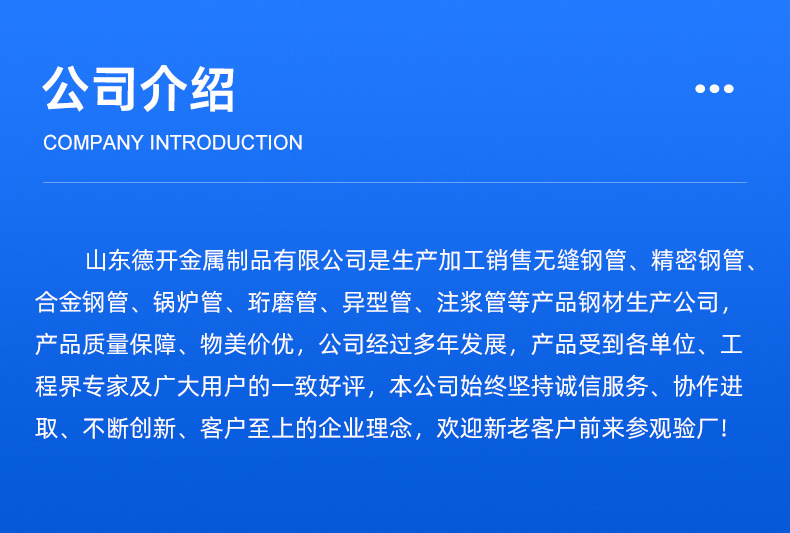 公司介绍

COMPANY INTRODUCTION

山东德开金属制品有限公司是生产加工销售无缝钢管、精密钢管、合金钢管、锅炉管、珩磨管、异型管、注浆管等产品钢材生产公司，产品质量保障、物美价优，公司经过多年发展，产品受到各单位、工程界专家及广大用户的一致好评，本公司始终坚持诚信服务、协作进取、不断创新、客户至上的企业理念，欢迎新老客户前来参观验厂！